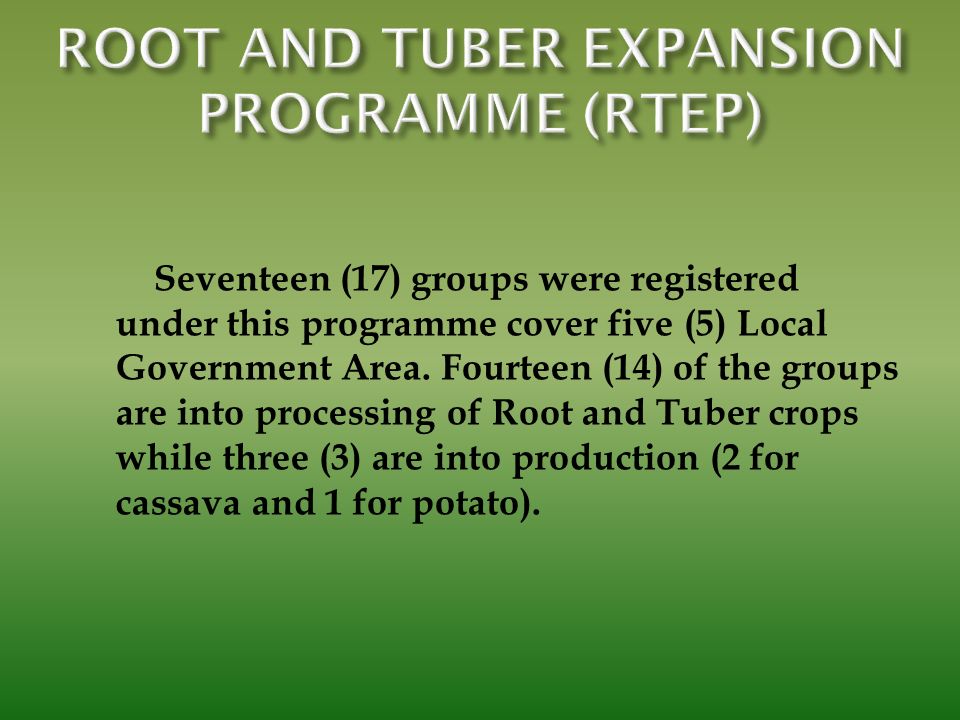 ROOT AND TUBER EXPANSION PROGRAMME (RTEP)

Seventeen (17) groups were registered under this programme cover five (5) Local Government Area. Fourteen (14) of the groups are into processing of Root and Tuber crops while three (3) are into production (2 for cassava and 1 for potato).